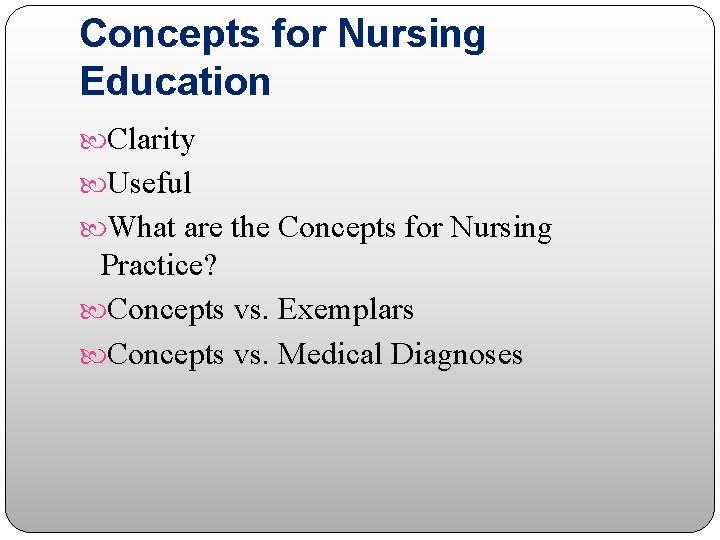 Concepts for Nursing Education

Clarity

Useful

What are the Concepts for Nursing Practice?

Concepts vs. Exemplars

Concepts vs. Medical Diagnoses